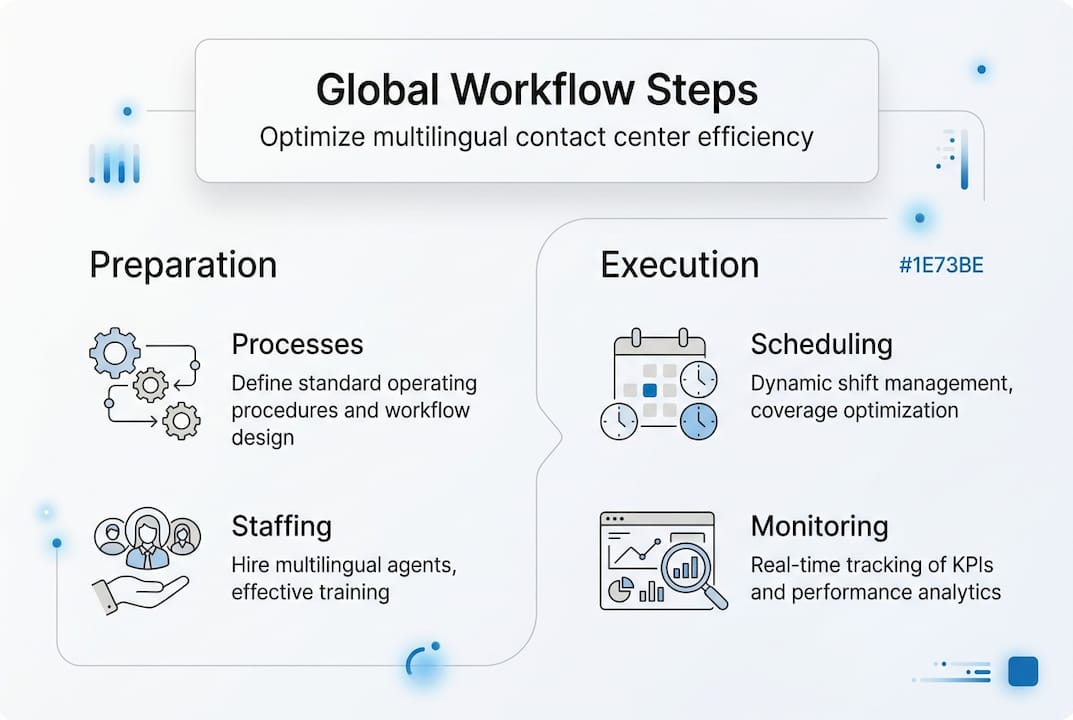 Global Workflow Steps
Optimize multilingual contact center efficiency

Preparation

Processes
Define standard operating procedures and workflow design

Staffing
Hire multilingual agents, effective training

Execution

#1E73BE

Scheduling
Dynamic shift management, coverage optimization

Monitoring
Real-time tracking of KPIs and performance analytics